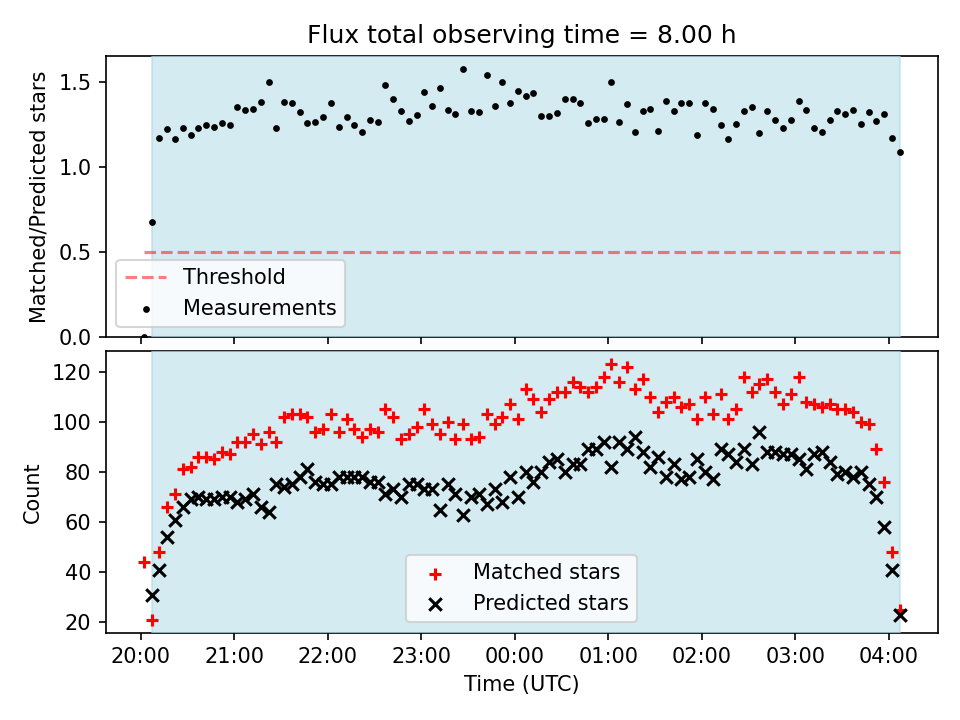 Flux total observing time = 8.00 h

Matched/Predicted stars

1.5
1.0
0.5
0.0

Threshold
Measurements

Count

120
100
80
60
40
20

Matched stars
Predicted stars

20:00
21:00
22:00
23:00
00:00
01:00
02:00
03:00
04:00

Time (UTC)